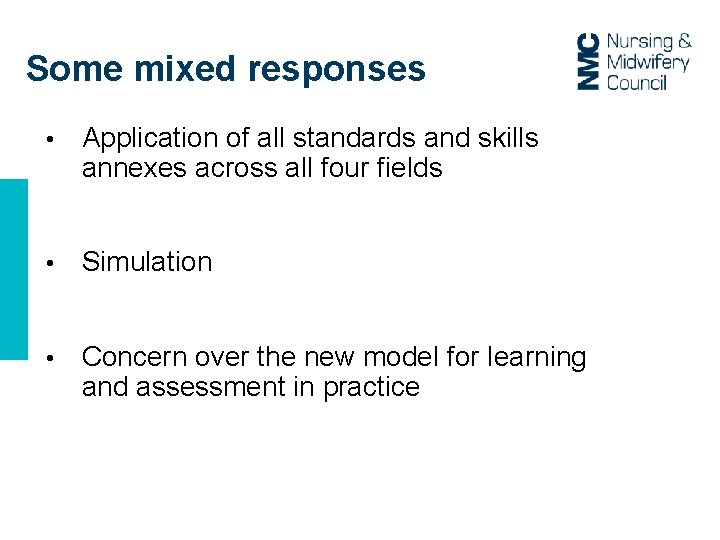 Some mixed responses

NMC Nursing & Midwifery Council

• Application of all standards and skills annexes across all four fields

• Simulation

• Concern over the new model for learning and assessment in practice